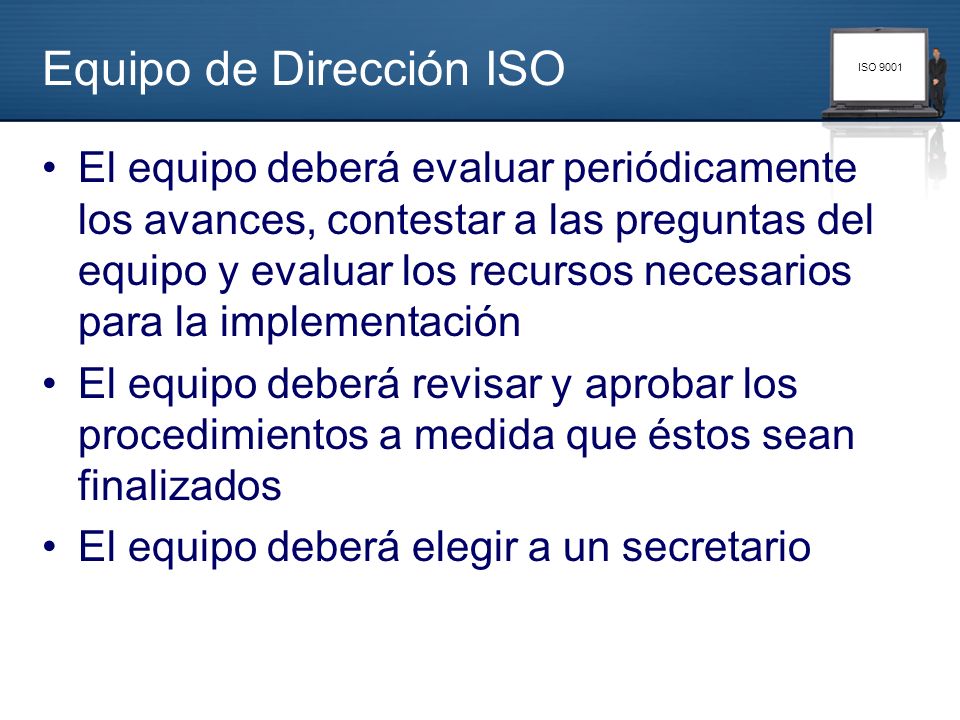 Equipo de Dirección ISO

ISO 9001

• El equipo deberá evaluar periódicamente los avances, contestar a las preguntas del equipo y evaluar los recursos necesarios para la implementación
• El equipo deberá revisar y aprobar los procedimientos a medida que éstos sean finalizados
• El equipo deberá elegir a un secretario